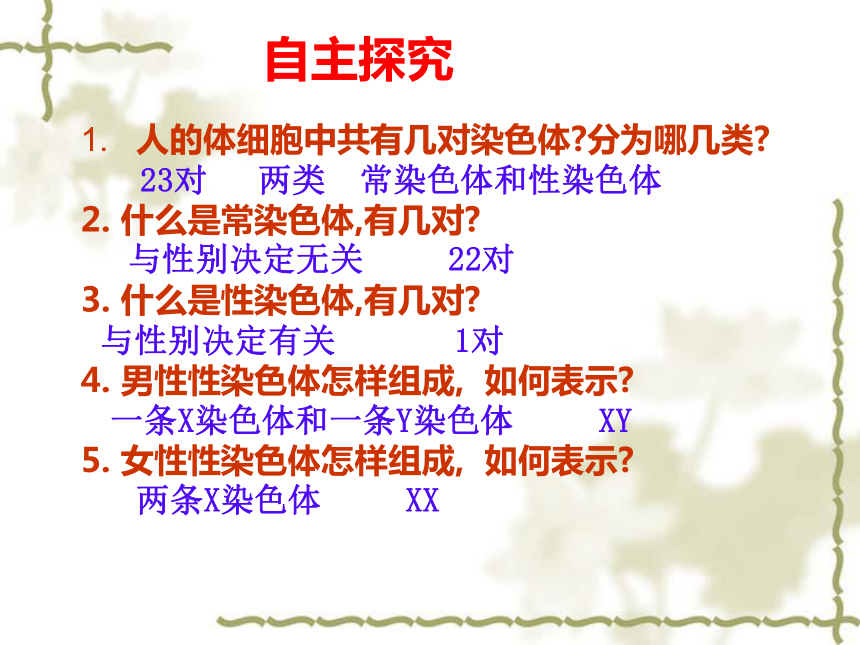 自主探究

1. 人的体细胞中共有几对染色体?分为哪几类?
23对　两类　常染色体和性染色体

2. 什么是常染色体,有几对?
与性别决定无关　22对

3. 什么是性染色体,有几对?
与性别决定有关　1对

4. 男性性染色体怎样组成，如何表示?
一条X染色体和一条Y染色体　XY

5. 女性性染色体怎样组成，如何表示?
两条X染色体　XX